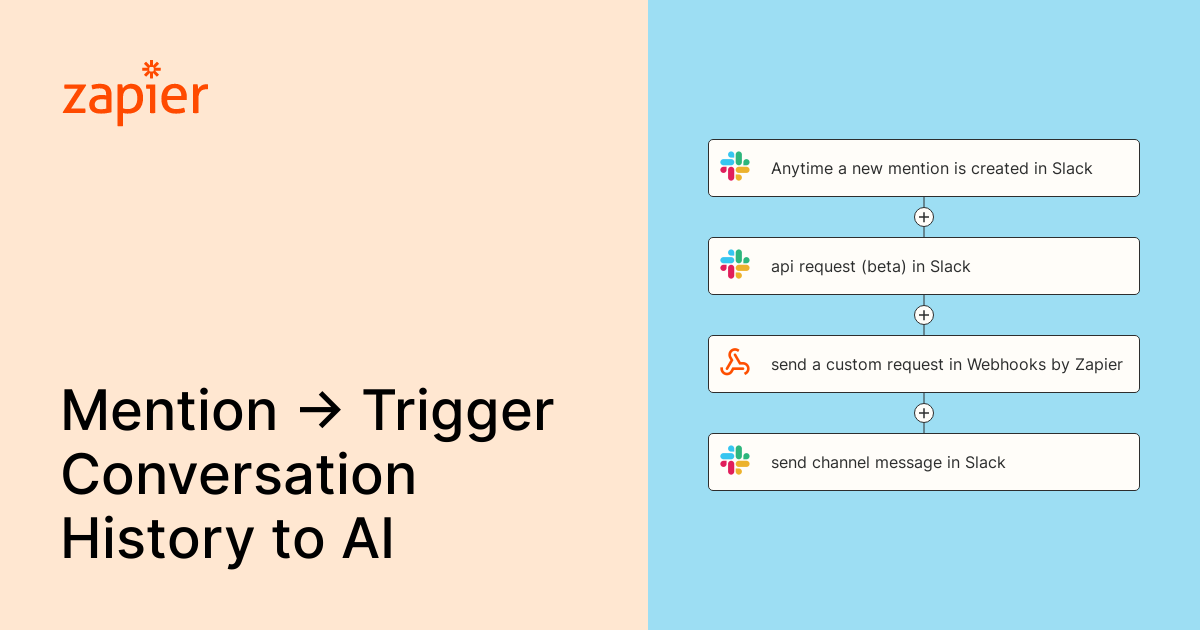 zapier

Mention → Trigger Conversation History to AI

Anytime a new mention is created in Slack

api request (beta) in Slack

send a custom request in Webhooks by Zapier

send channel message in Slack